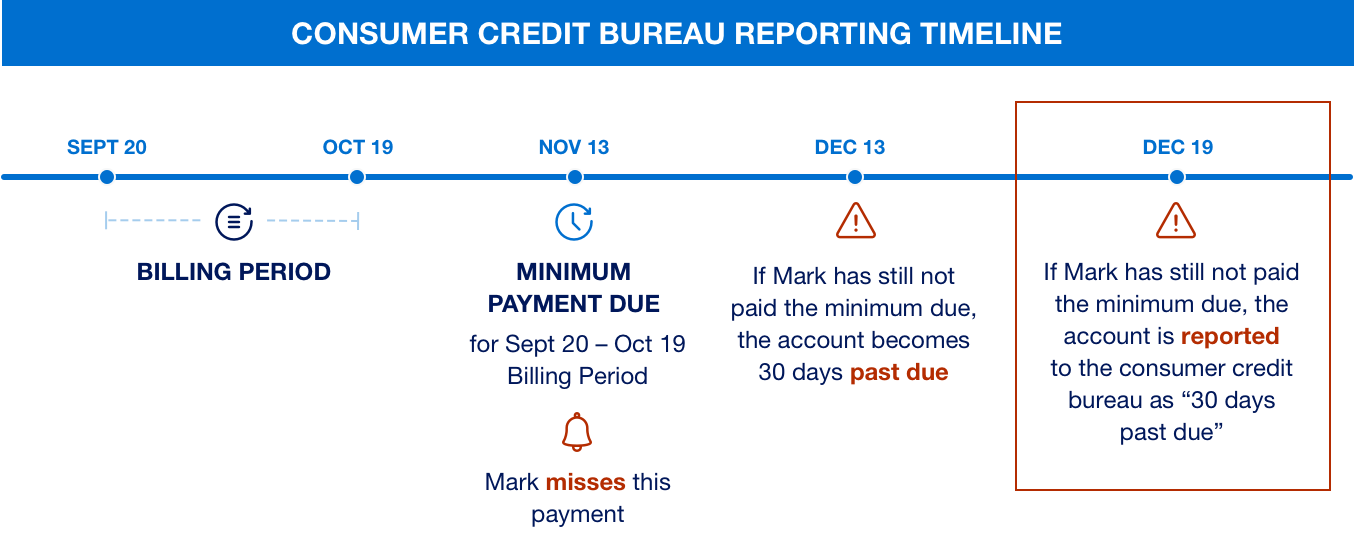 CONSUMER CREDIT BUREAU REPORTING TIMELINE

SEPT 20

OCT 19

BILLING PERIOD

NOV 13

MINIMUM PAYMENT DUE

for Sept 20 – Oct 19 Billing Period

Mark misses this payment

DEC 13

If Mark has still not paid the minimum due, the account becomes 30 days past due

DEC 19

If Mark has still not paid the minimum due, the account is reported to the consumer credit bureau as “30 days past due”